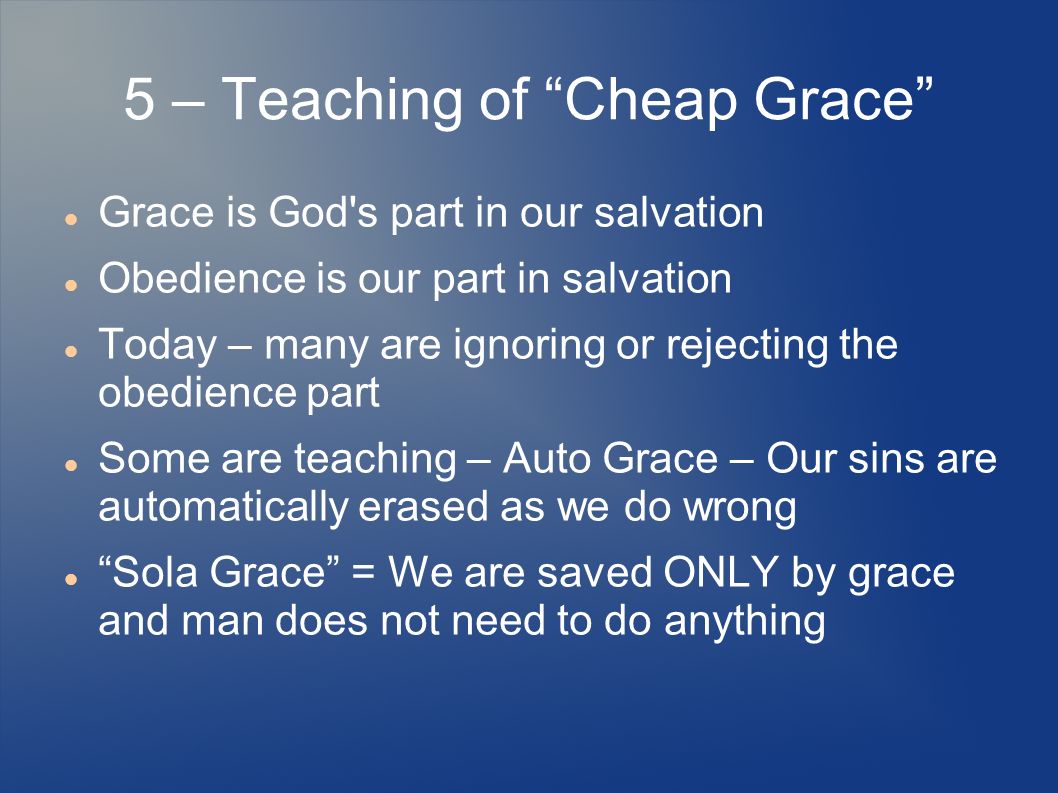 5 – Teaching of “Cheap Grace”

- Grace is God's part in our salvation
- Obedience is our part in salvation
- Today – many are ignoring or rejecting the obedience part
- Some are teaching – Auto Grace – Our sins are automatically erased as we do wrong
- “Sola Grace” = We are saved ONLY by grace and man does not need to do anything